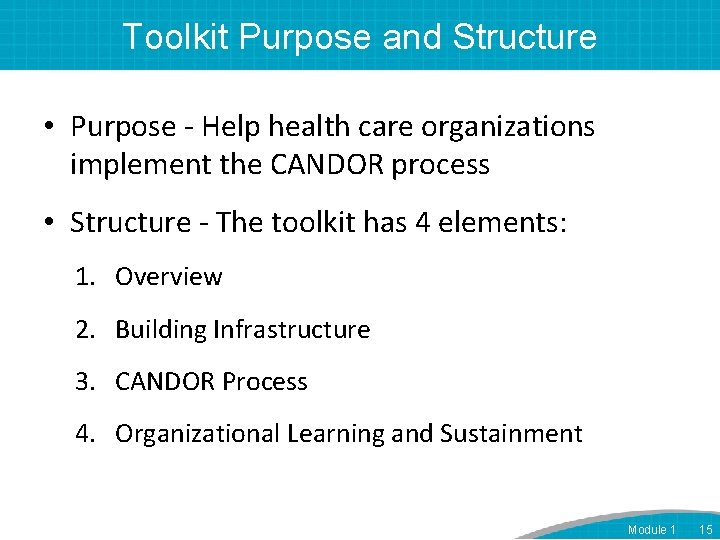 Toolkit Purpose and Structure

• Purpose - Help health care organizations implement the CANDOR process

• Structure - The toolkit has 4 elements:

1. Overview

2. Building Infrastructure

3. CANDOR Process

4. Organizational Learning and Sustainment

Module 1 15